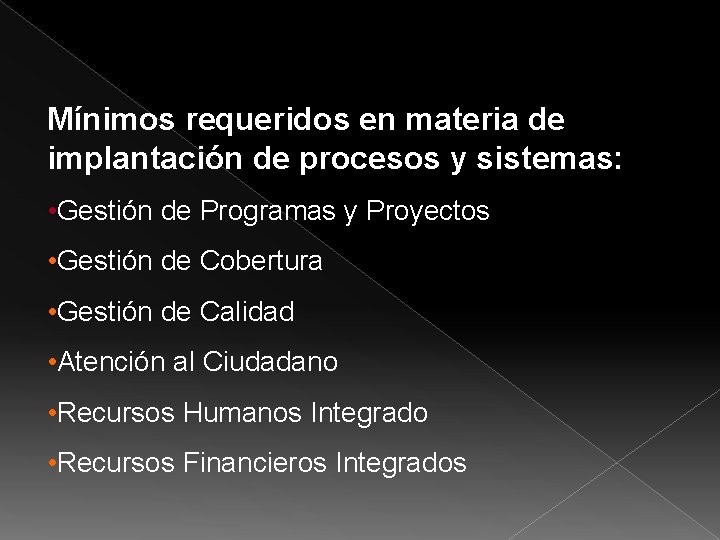 Mínimos requeridos en materia de implantación de procesos y sistemas:

•Gestión de Programas y Proyectos

•Gestión de Cobertura

•Gestión de Calidad

•Atención al Ciudadano

•Recursos Humanos Integrado

•Recursos Financieros Integrados